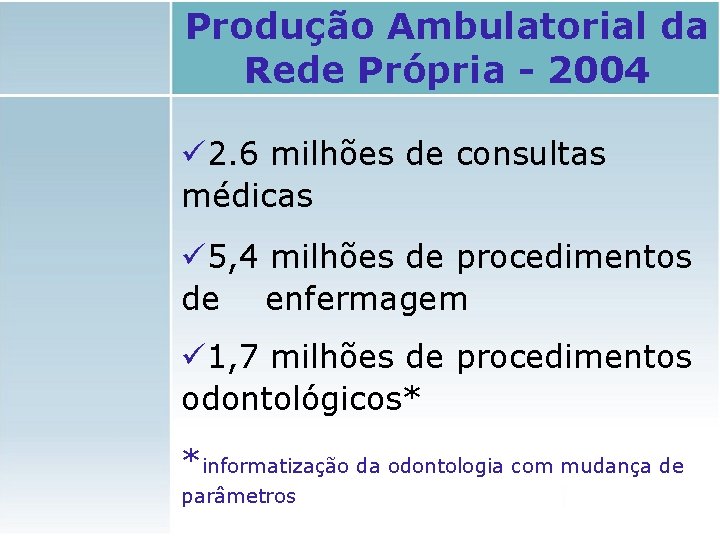 Produção Ambulatorial da Rede Própria - 2004

✓2.6 milhões de consultas médicas

✓5,4 milhões de procedimentos de enfermagem

✓1,7 milhões de procedimentos odontológicos*

*informatização da odontologia com mudança de parâmetros